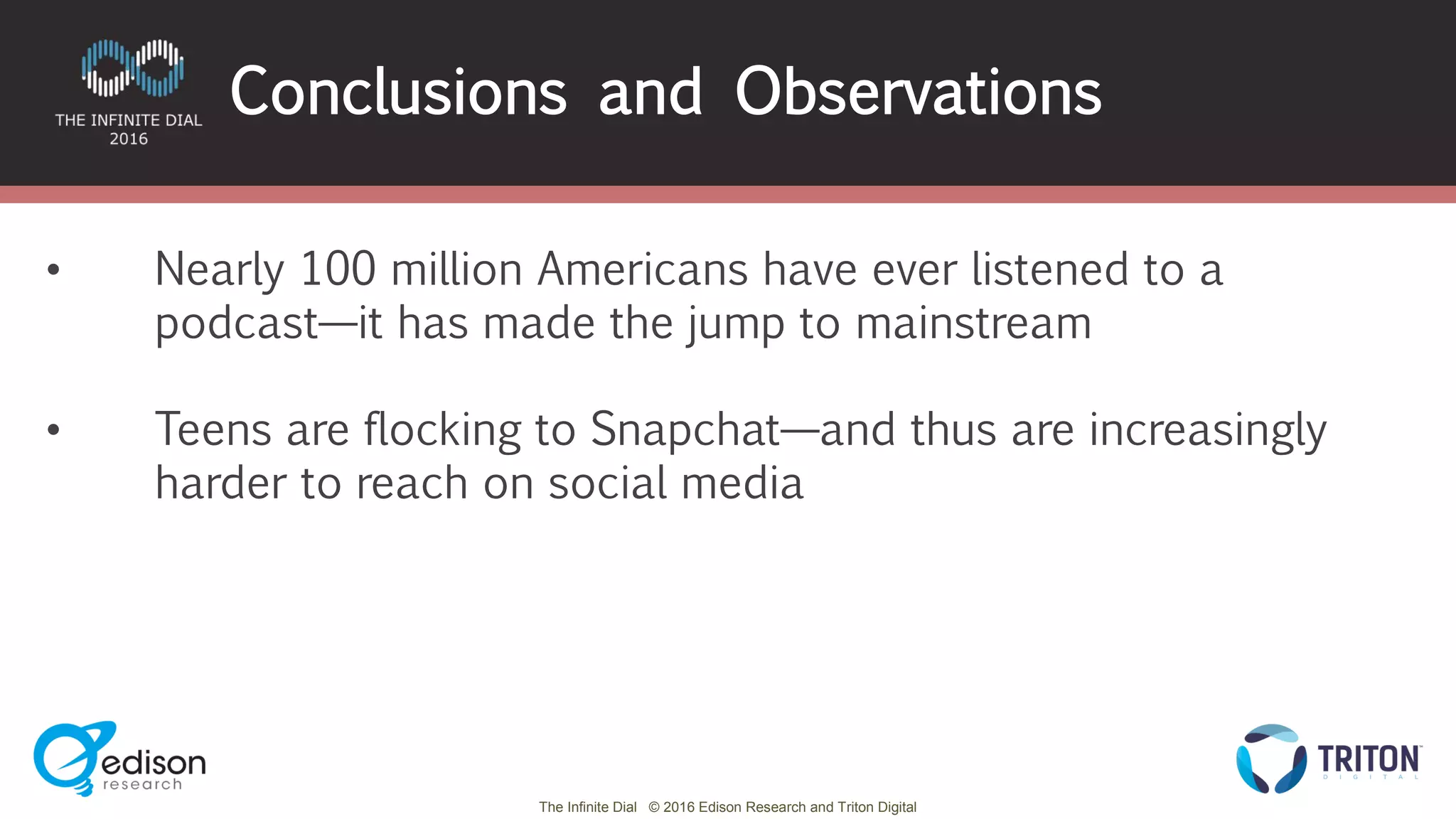 THE INFINITE DIAL
2016

Conclusions and Observations

• Nearly 100 million Americans have ever listened to a podcast—it has made the jump to mainstream

• Teens are flocking to Snapchat—and thus are increasingly harder to reach on social media

edison research

TRITON DIGITAL

The Infinite Dial © 2016 Edison Research and Triton Digital